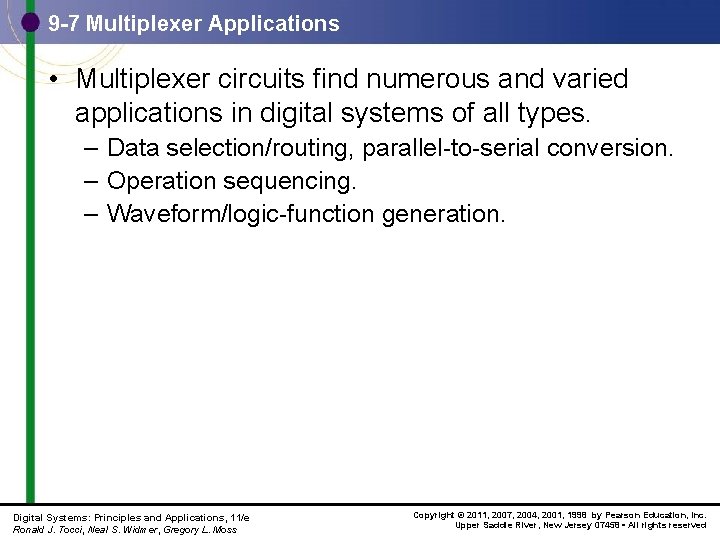 9-7 Multiplexer Applications

• Multiplexer circuits find numerous and varied applications in digital systems of all types.
– Data selection/routing, parallel-to-serial conversion.
– Operation sequencing.
– Waveform/logic-function generation.

Digital Systems: Principles and Applications, 11/e
Ronald J. Tocci, Neal S. Widmer, Gregory L. Moss

Copyright © 2011, 2007, 2004, 2001, 1998 by Pearson Education, Inc.
Upper Saddle River, New Jersey 07458 • All rights reserved